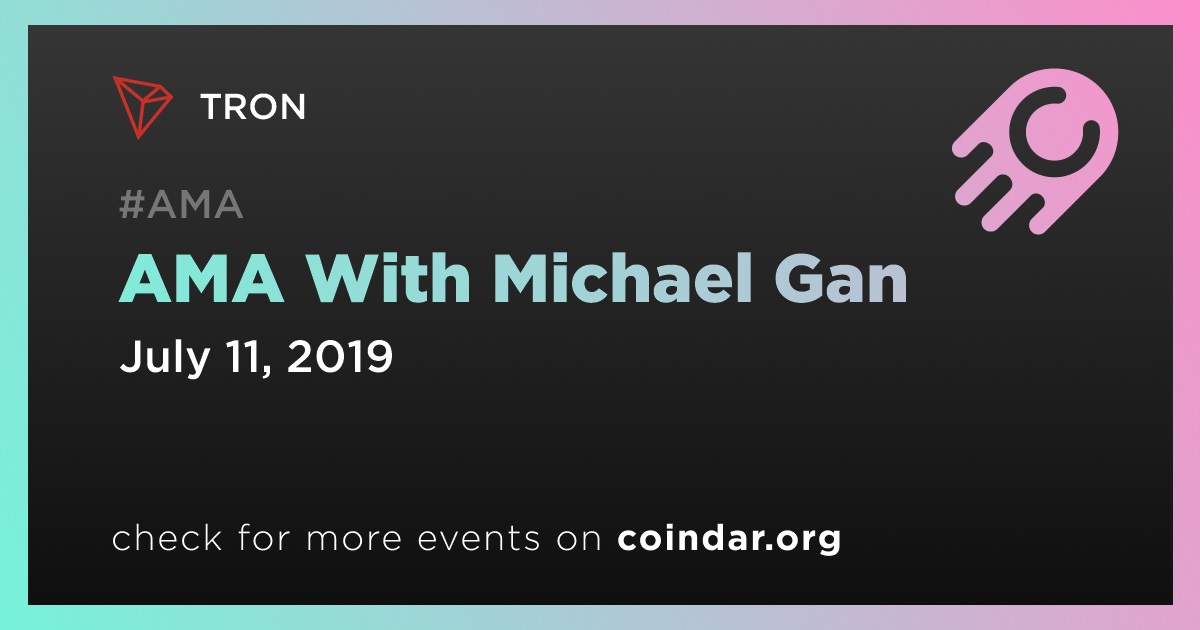 TRON

#AMA

AMA With Michael Gan

July 11, 2019

check for more events on coindar.org